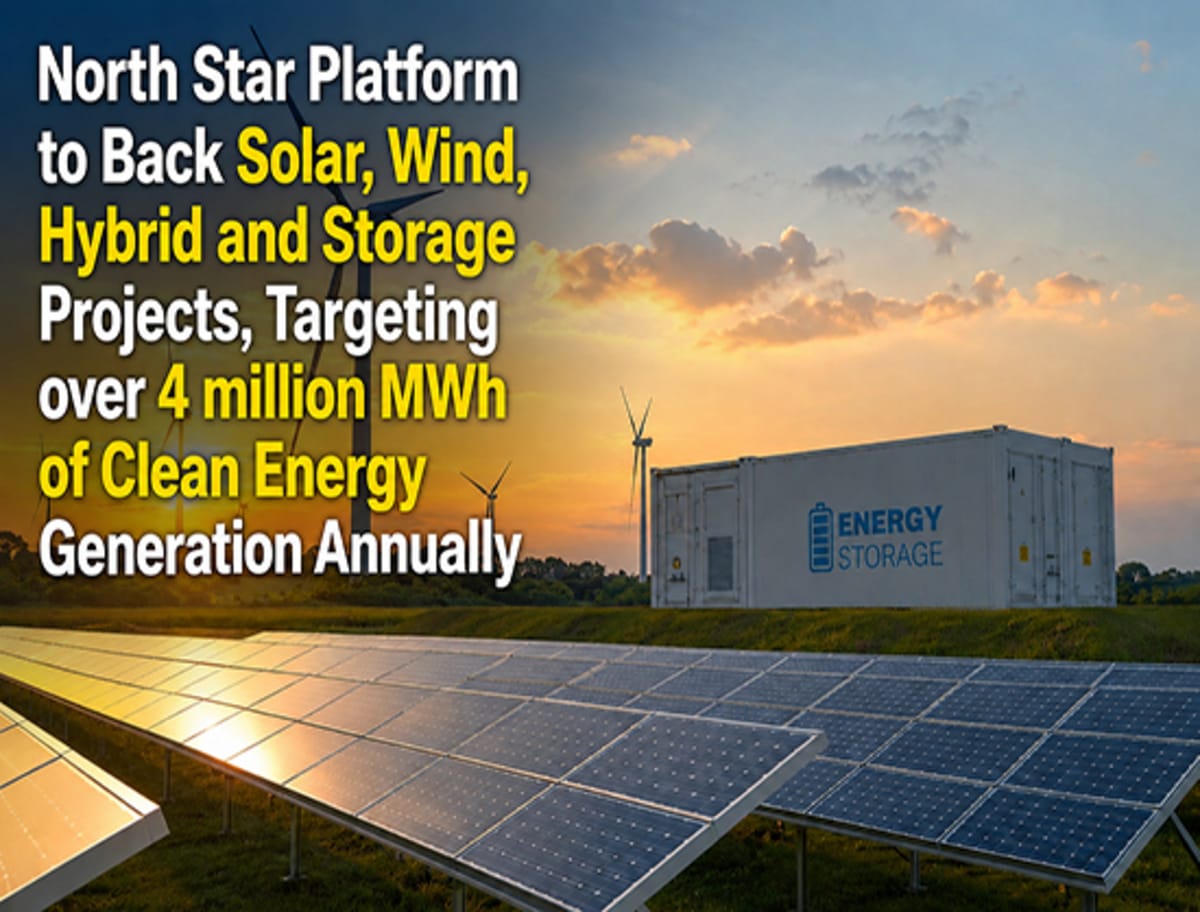 North Star Platform to Back Solar, Wind, Hybrid and Storage Projects, Targeting over 4 million MWh of Clean Energy Generation Annually

ENERGY STORAGE